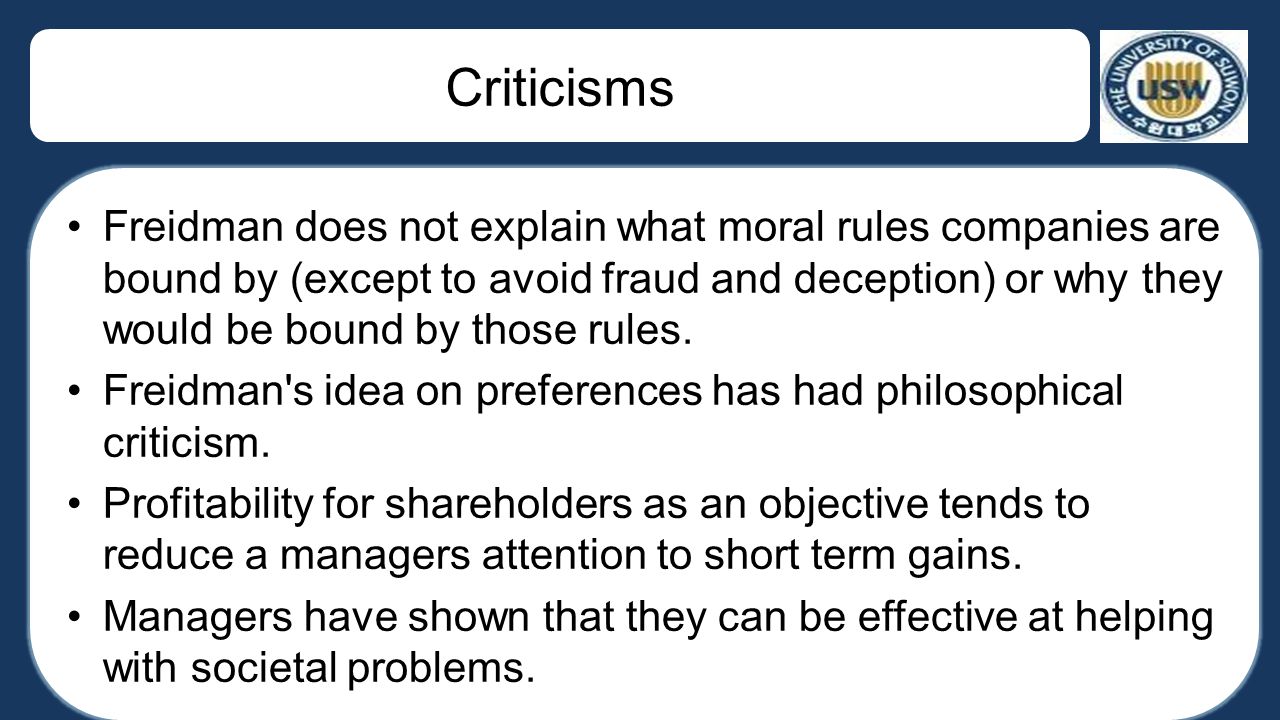 Criticisms

THE UNIVERSITY OF SUWON
USW
수원대학교

• Freidman does not explain what moral rules companies are bound by (except to avoid fraud and deception) or why they would be bound by those rules.

• Freidman's idea on preferences has had philosophical criticism.

• Profitability for shareholders as an objective tends to reduce a managers attention to short term gains.

• Managers have shown that they can be effective at helping with societal problems.